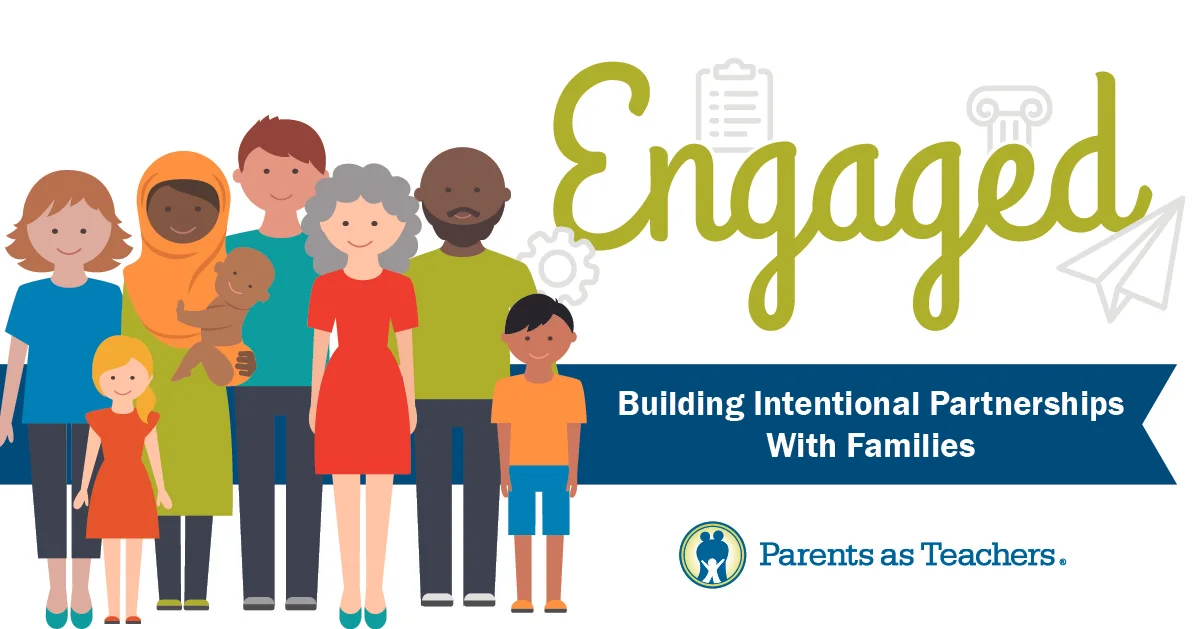 Engaged

Building Intentional Partnerships With Families

Parents as Teachers®